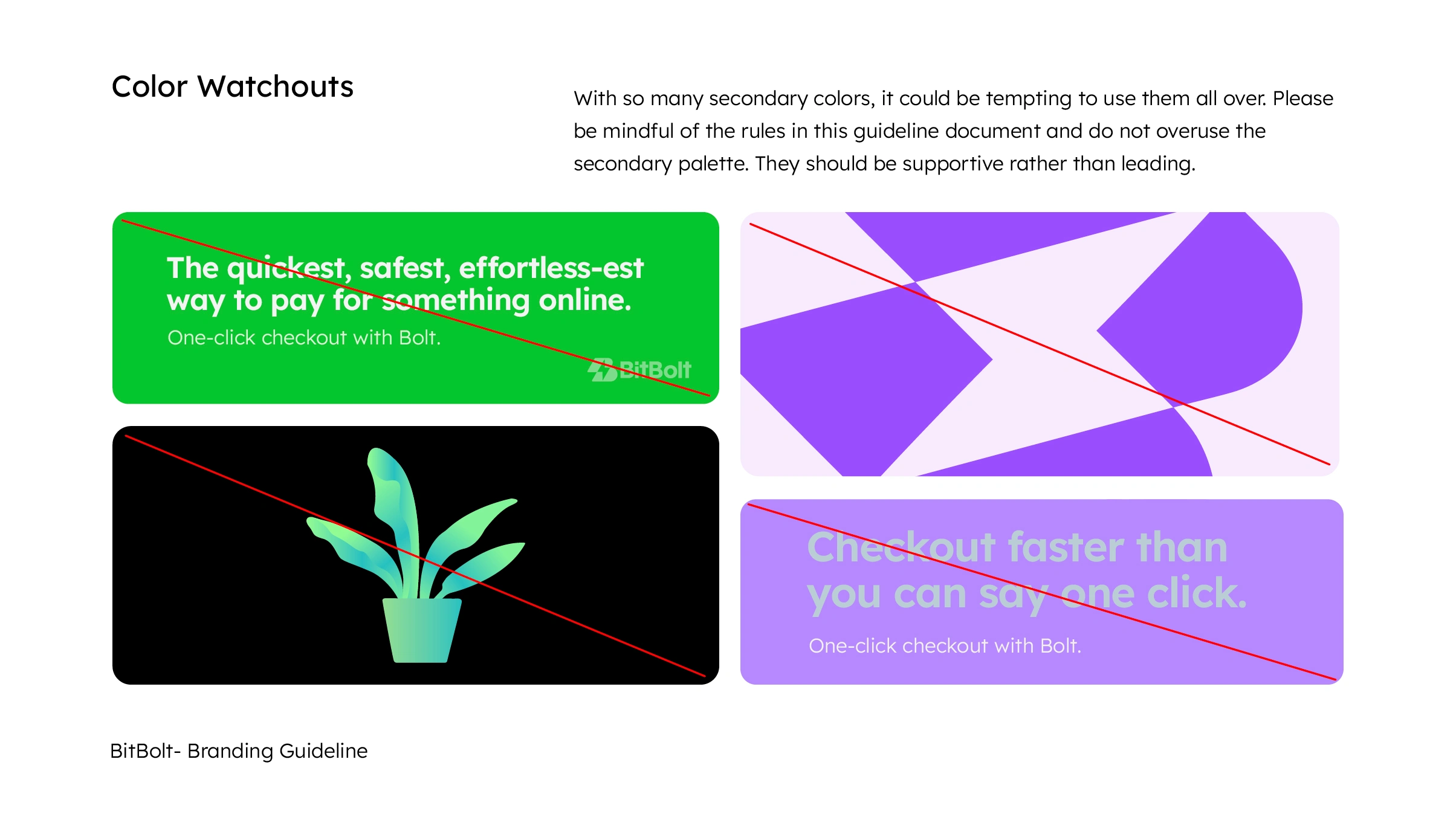 Color Watchouts

With so many secondary colors, it could be tempting to use them all over. Please be mindful of the rules in this guideline document and do not overuse the secondary palette. They should be supportive rather than leading.

The quickest, safest, effortless-est way to pay for something online.

One-click checkout with Bolt.

BitBolt

Checkout faster than you can say one click.

One-click checkout with Bolt.

BitBolt- Branding Guideline